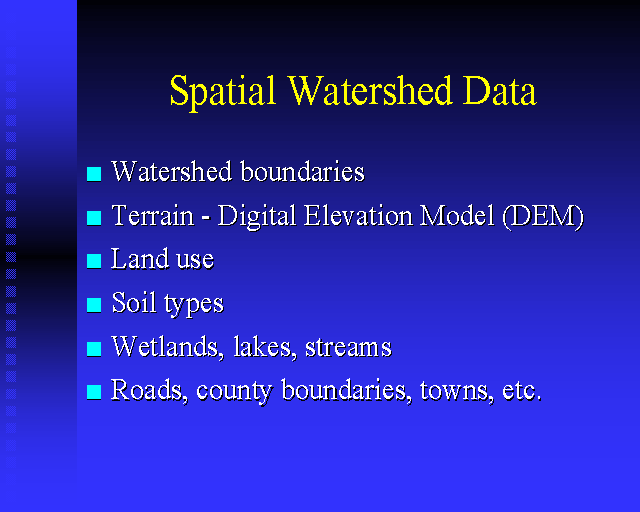 Spatial Watershed Data

■ Watershed boundaries
■ Terrain - Digital Elevation Model (DEM)
■ Land use
■ Soil types
■ Wetlands, lakes, streams
■ Roads, county boundaries, towns, etc.